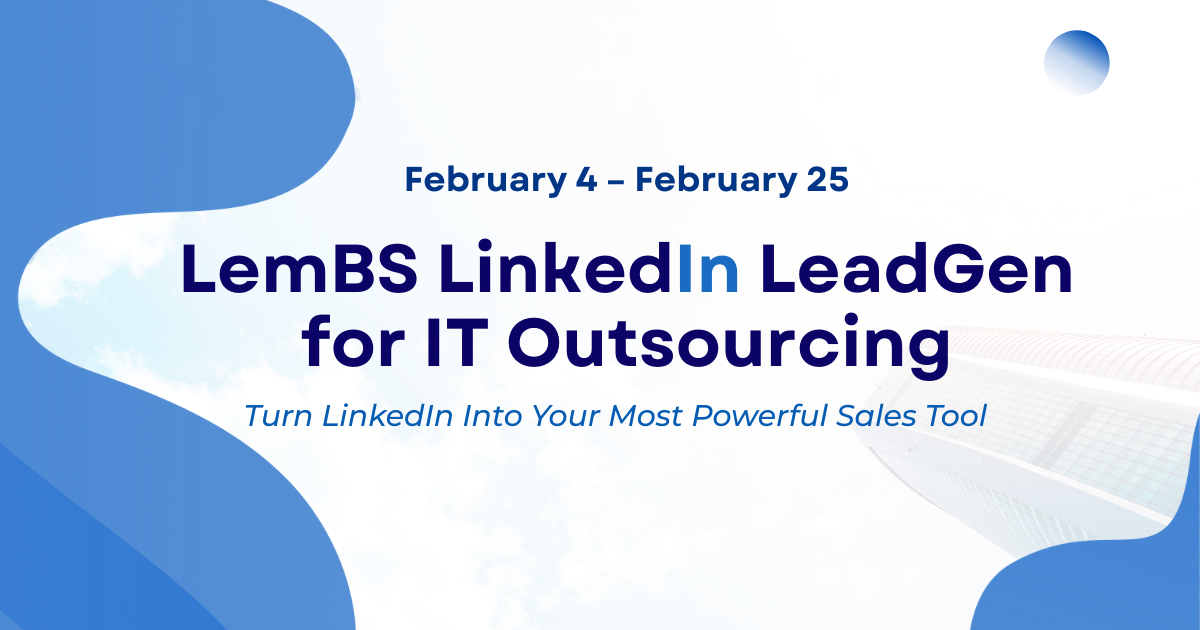 February 4 – February 25

LemBS LinkedIn LeadGen for IT Outsourcing

Turn LinkedIn Into Your Most Powerful Sales Tool